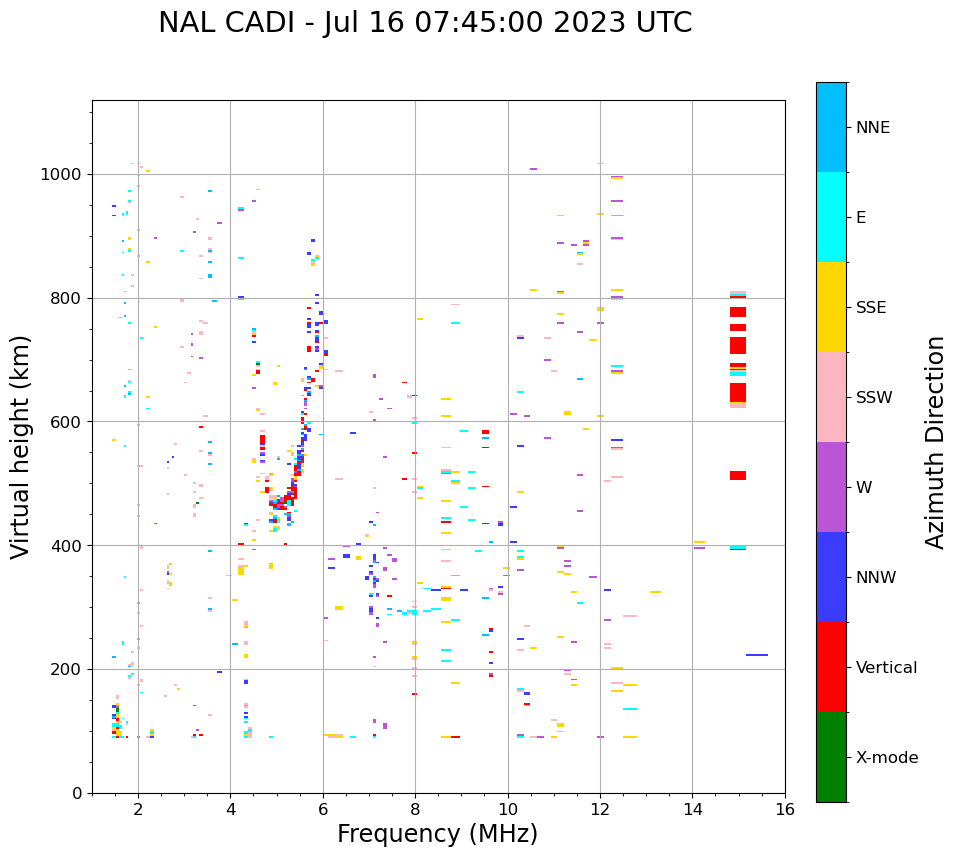 NAL CADI - Jul 16 07:45:00 2023 UTC

Virtual height (km)

1000
800
600
400
200
0

2
4
6
8
10
12
14
16

Frequency (MHz)

NNE
E
SSE
SSW
W
NNW
Vertical
X-mode

Azimuth Direction